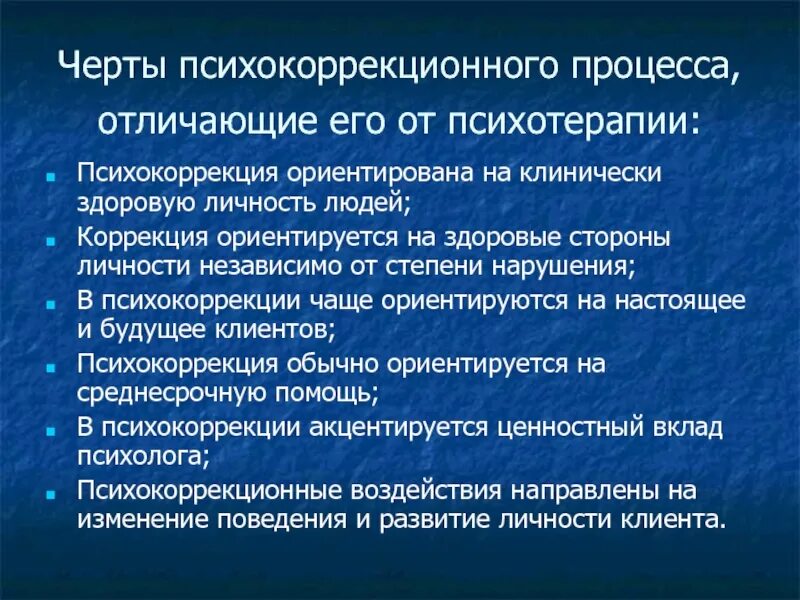 Черты психокоррекционного процесса, отличающие его от психотерапии:

- Психокоррекция ориентирована на клинически здоровую личность людей;
- Коррекция ориентируется на здоровые стороны личности независимо от степени нарушения;
- В психокоррекции чаще ориентируются на настоящее и будущее клиентов;
- Психокоррекция обычно ориентируется на среднесрочную помощь;
- В психокоррекции акцентируется ценностный вклад психолога;
- Психокоррекционные воздействия направлены на изменение поведения и развитие личности клиента.